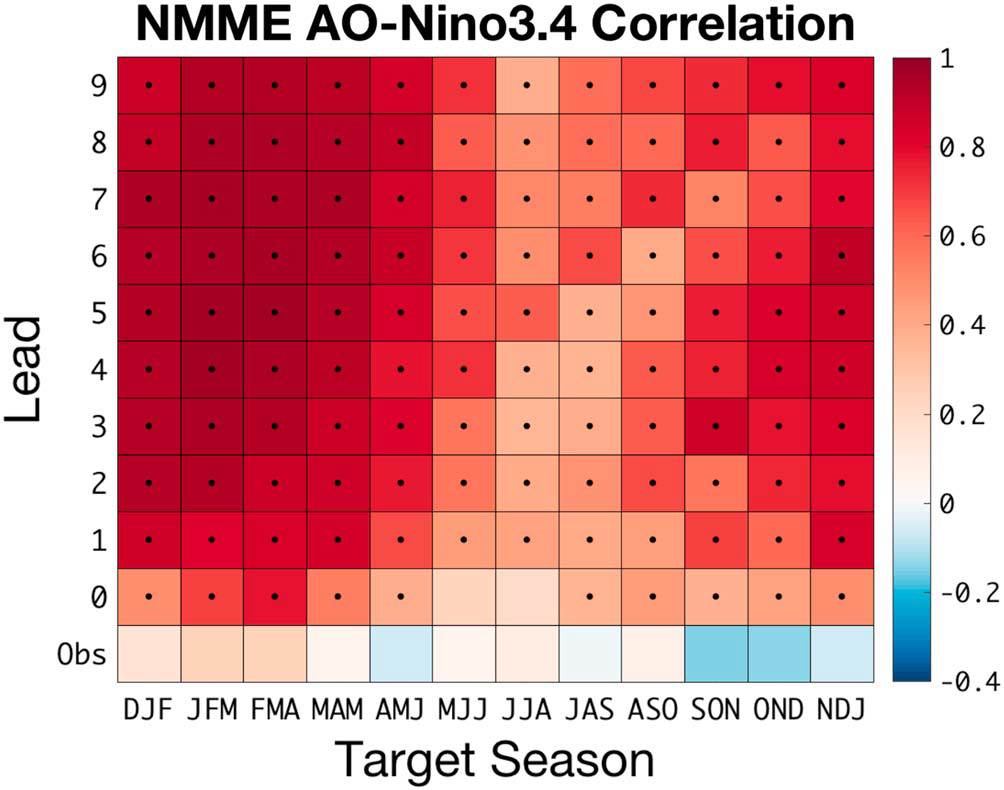 NMME AO-Nino3.4 Correlation

Lead

9
8
7
6
5
4
3
2
1
0
Obs

DJF JFM FMA MAM AMJ MJJ JJA JAS ASO SON OND NDJ

Target Season

1
0.8
0.6
0.4
0.2
0
-0.2
-0.4